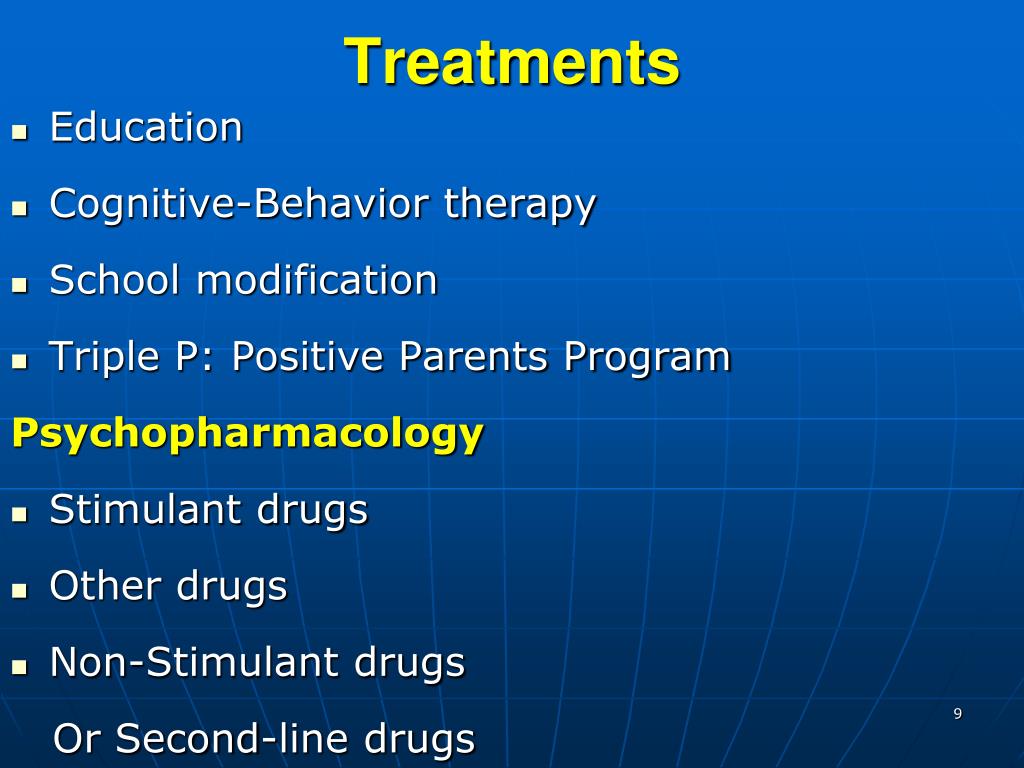 Treatments

- Education
- Cognitive-Behavior therapy
- School modification
- Triple P: Positive Parents Program

Psychopharmacology

- Stimulant drugs
- Other drugs
- Non-Stimulant drugs

Or Second-line drugs

9